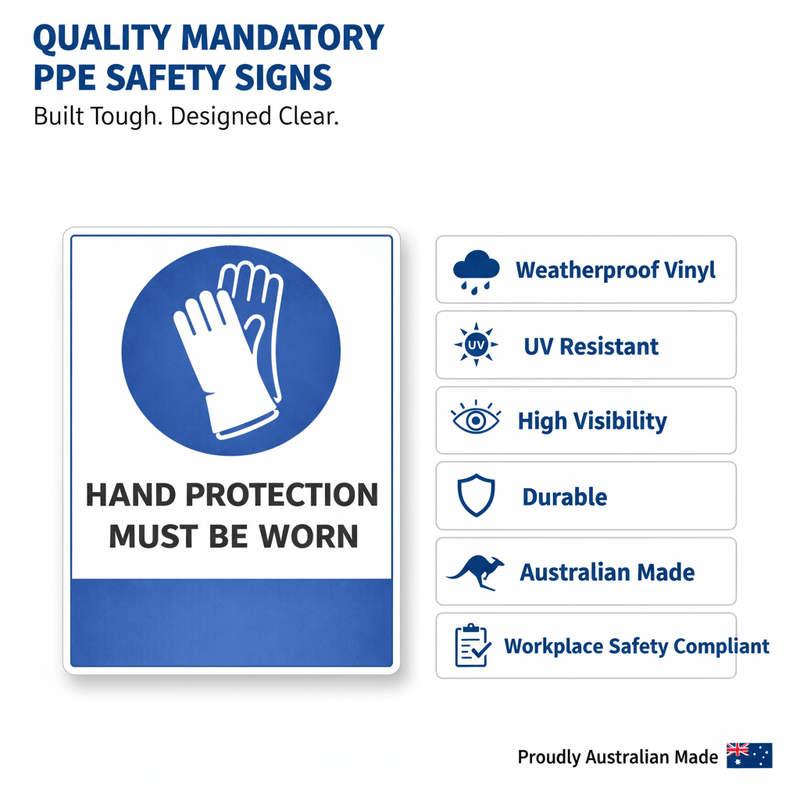 QUALITY MANDATORY PPE SAFETY SIGNS
Built Tough. Designed Clear.

HAND PROTECTION MUST BE WORN

Weatherproof Vinyl

UV

UV Resistant

High Visibility

Durable

Australian Made

Workplace Safety Compliant

Proudly Australian Made